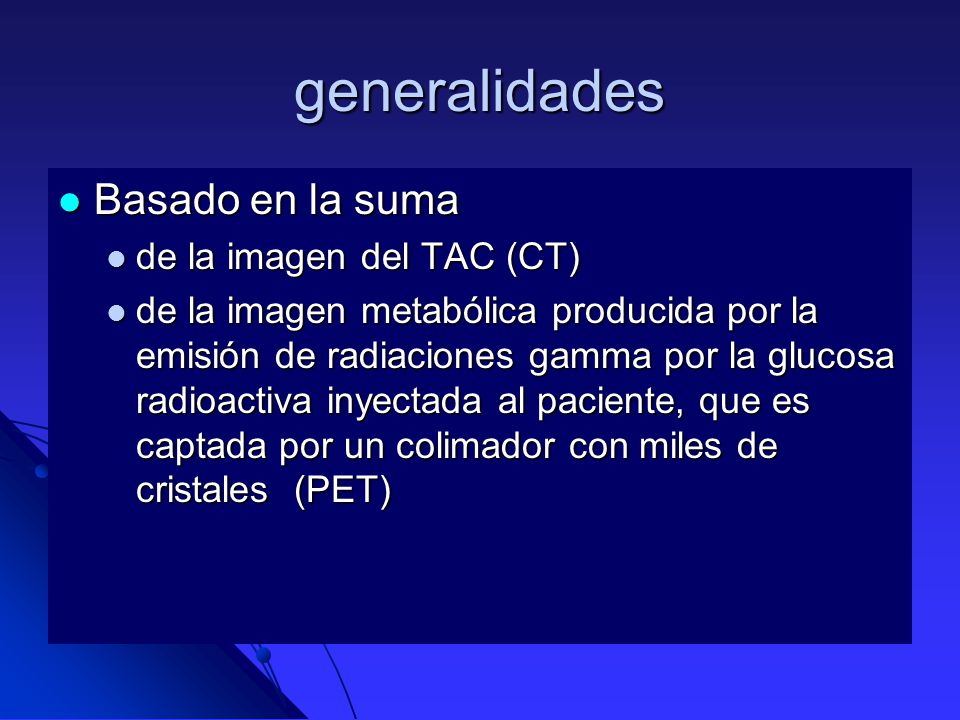 generalidades

Basado en la suma

de la imagen del TAC (CT)

de la imagen metabólica producida por la emisión de radiaciones gamma por la glucosa radioactiva inyectada al paciente, que es captada por un colimador con miles de cristales (PET)